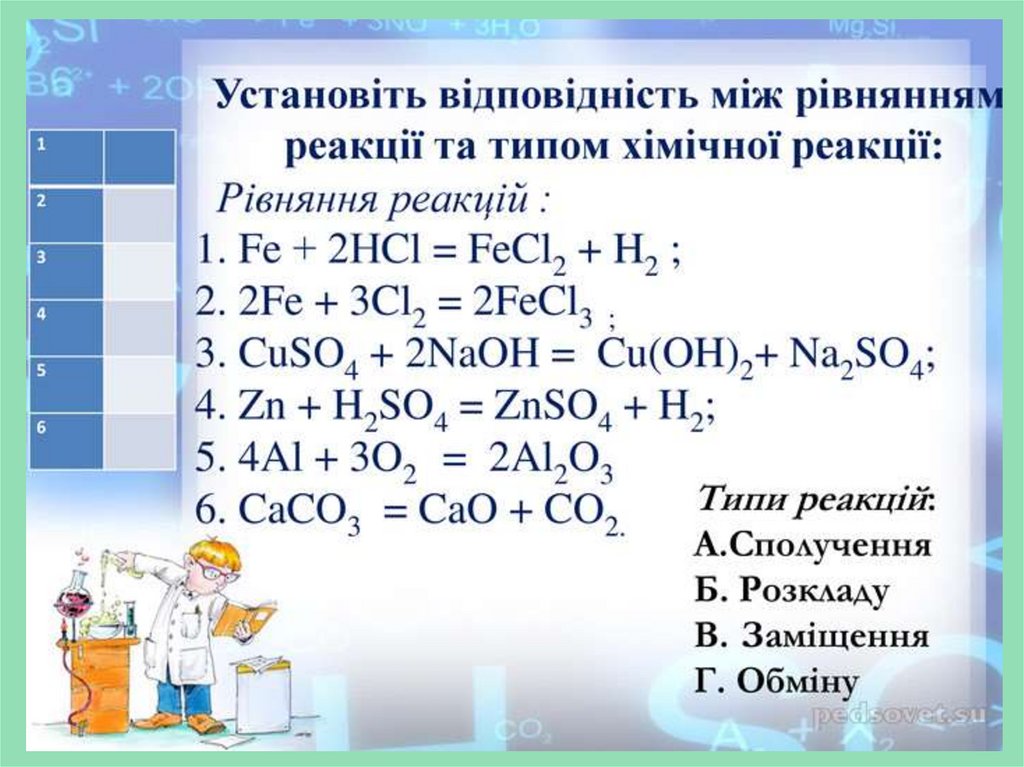 Установіть відповідність між рівнянням реакції та типом хімічної реакції:

| 1 | |
|---|---|
| 2 | |
| 3 | |
| 4 | |
| 5 | |
| 6 | |

Рівняння реакцій :

1. $Fe + 2HCl = FeCl_2 + H_2$ ;
2. $2Fe + 3Cl_2 = 2FeCl_3$ ;
3. $CuSO_4 + 2NaOH = Cu(OH)_2 + Na_2SO_4$;
4. $Zn + H_2SO_4 = ZnSO_4 + H_2$;
5. $4Al + 3O_2 = 2Al_2O_3$
6. $CaCO_3 = CaO + CO_2$.

Типи реакцій:
А.Сполучення
Б. Розкладу
В. Заміщення
Г. Обміну

pedsovet.su